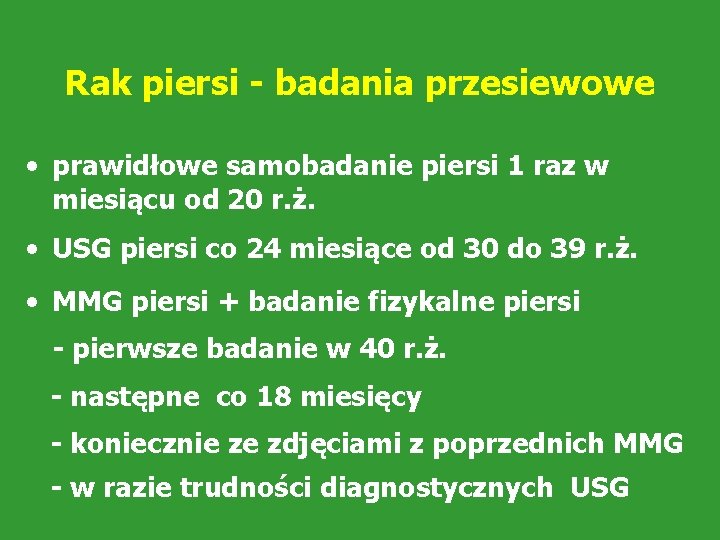 Rak piersi - badania przesiewowe

• prawidłowe samobadanie piersi 1 raz w miesiącu od 20 r.ż.

• USG piersi co 24 miesiące od 30 do 39 r.ż.

• MMG piersi + badanie fizykalne piersi

- pierwsze badanie w 40 r.ż.

- następne co 18 miesięcy

- koniecznie ze zdjęciami z poprzednich MMG

- w razie trudności diagnostycznych USG